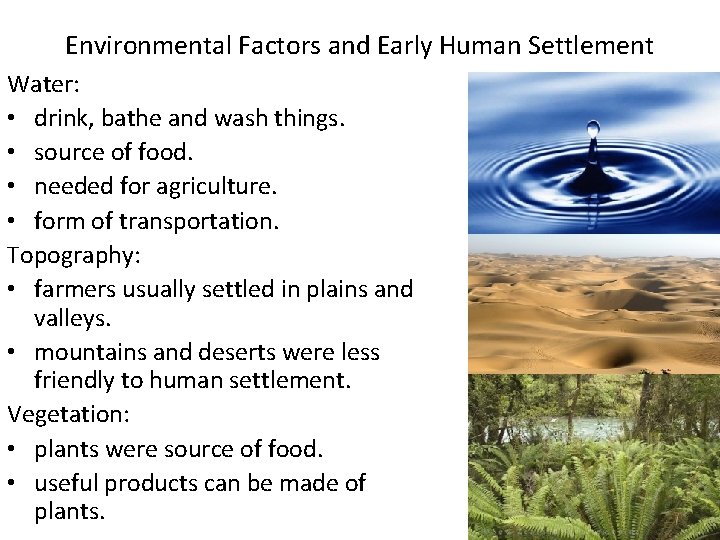 Environmental Factors and Early Human Settlement

Water:
• drink, bathe and wash things.
• source of food.
• needed for agriculture.
• form of transportation.

Topography:
• farmers usually settled in plains and valleys.
• mountains and deserts were less friendly to human settlement.

Vegetation:
• plants were source of food.
• useful products can be made of plants.